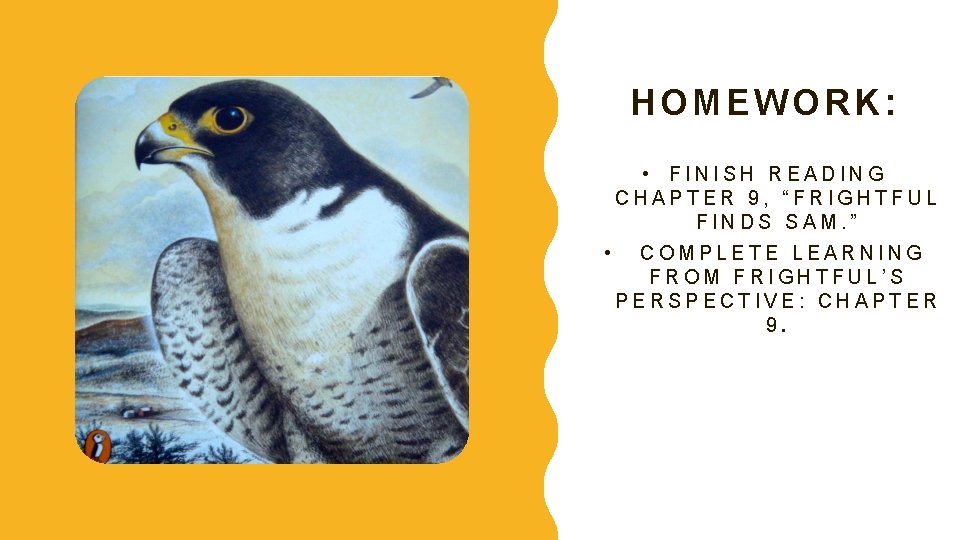 HOMEWORK:

• FINISH READING CHAPTER 9, “FRIGHTFUL FINDS SAM.”
• COMPLETE LEARNING FROM FRIGHTFUL’S PERSPECTIVE: CHAPTER 9.